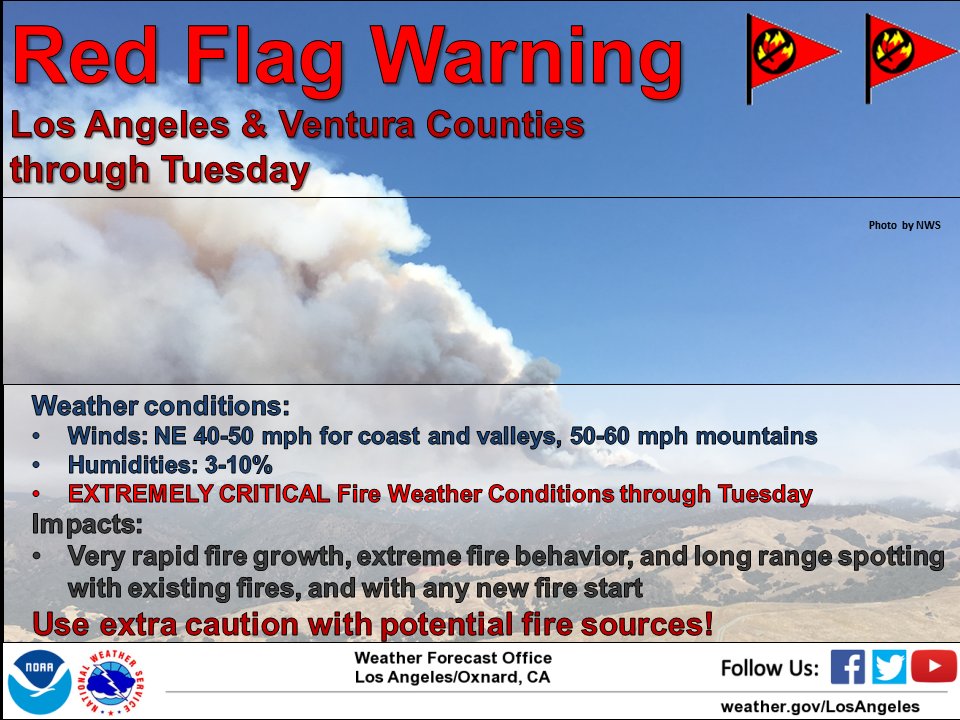 Red Flag Warning
Los Angeles & Ventura Counties through Tuesday

Photo by NWS

Weather conditions:
• Winds: NE 40-50 mph for coast and valleys, 50-60 mph mountains
• Humidities: 3-10%
• EXTREMELY CRITICAL Fire Weather Conditions through Tuesday
Impacts:
• Very rapid fire growth, extreme fire behavior, and long range spotting with existing fires, and with any new fire start
Use extra caution with potential fire sources!

NOAA
NATIONAL WEATHER SERVICE
Weather Forecast Office
Los Angeles/Oxnard, CA
Follow Us:
weather.gov/LosAngeles